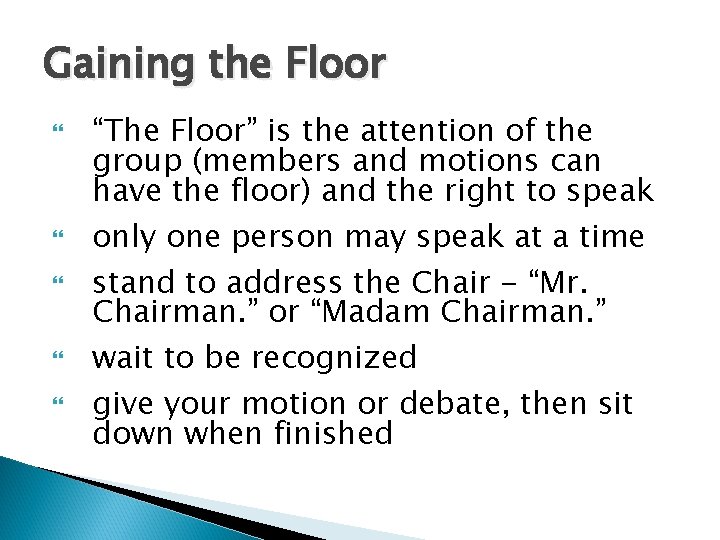 Gaining the Floor

“ "The Floor" is the attention of the group (members and motions can have the floor) and the right to speak

“ only one person may speak at a time

“ stand to address the Chair - "Mr. Chairman." or "Madam Chairman."

“ wait to be recognized

“ give your motion or debate, then sit down when finished